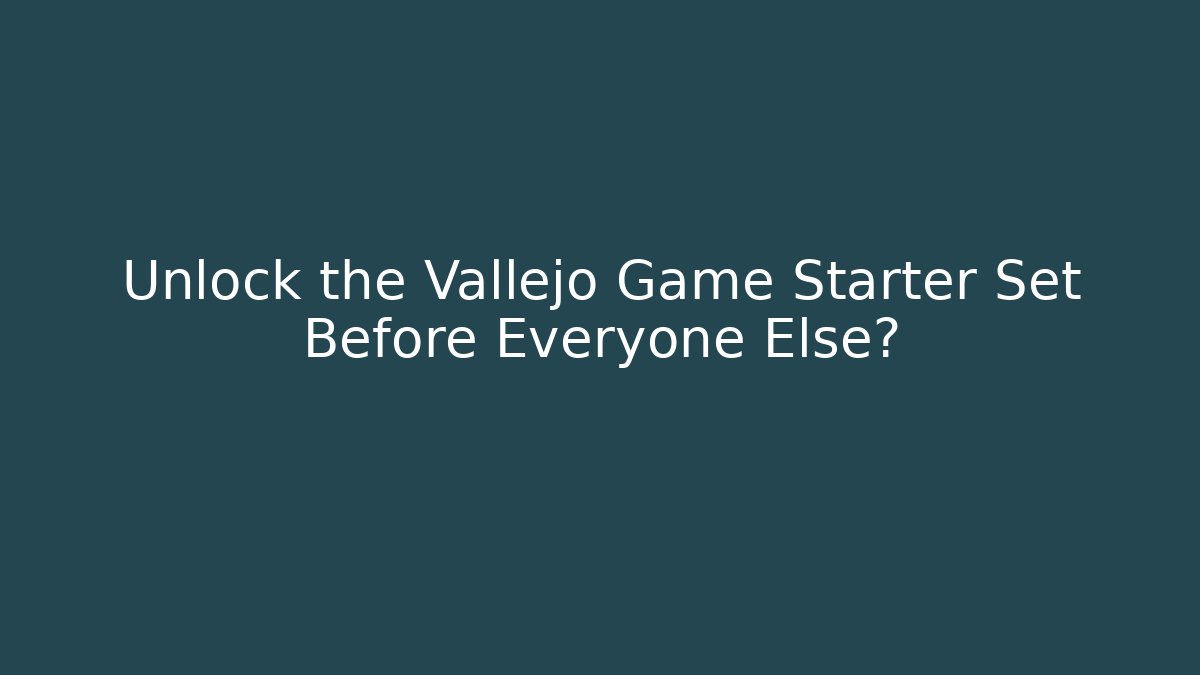 Unlock the Vallejo Game Starter Set Before Everyone Else?